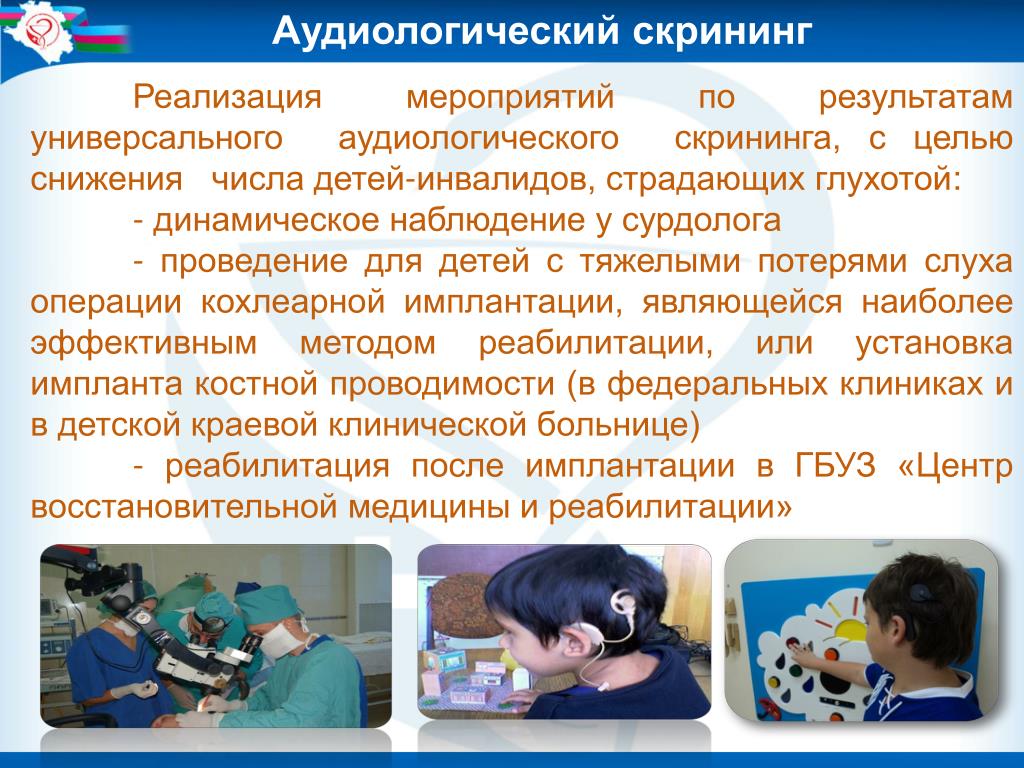 Аудиологический скрининг

Реализация мероприятий по результатам универсального аудиологического скрининга, с целью снижения числа детей-инвалидов, страдающих глухотой:

- динамическое наблюдение у сурдолога

- проведение для детей с тяжелыми потерями слуха операции кохлеарной имплантации, являющейся наиболее эффективным методом реабилитации, или установка импланта костной проводимости (в федеральных клиниках и в детской краевой клинической больнице)

- реабилитация после имплантации в ГБУЗ «Центр восстановительной медицины и реабилитации»